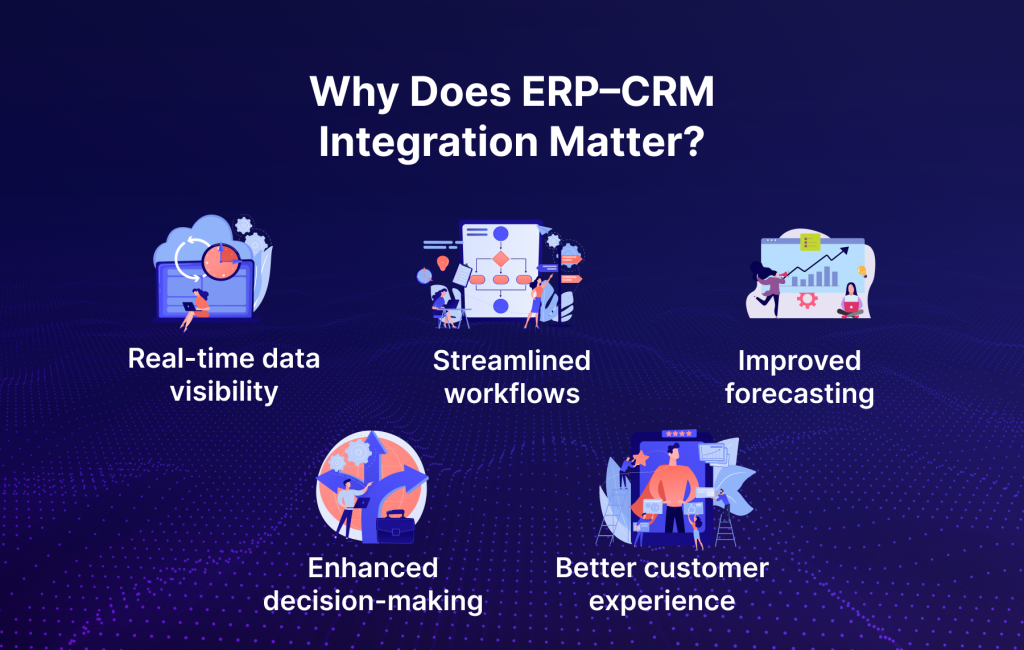 Why Does ERP–CRM Integration Matter?

Real-time data visibility

Streamlined workflows

Improved forecasting

Enhanced decision-making

Better customer experience